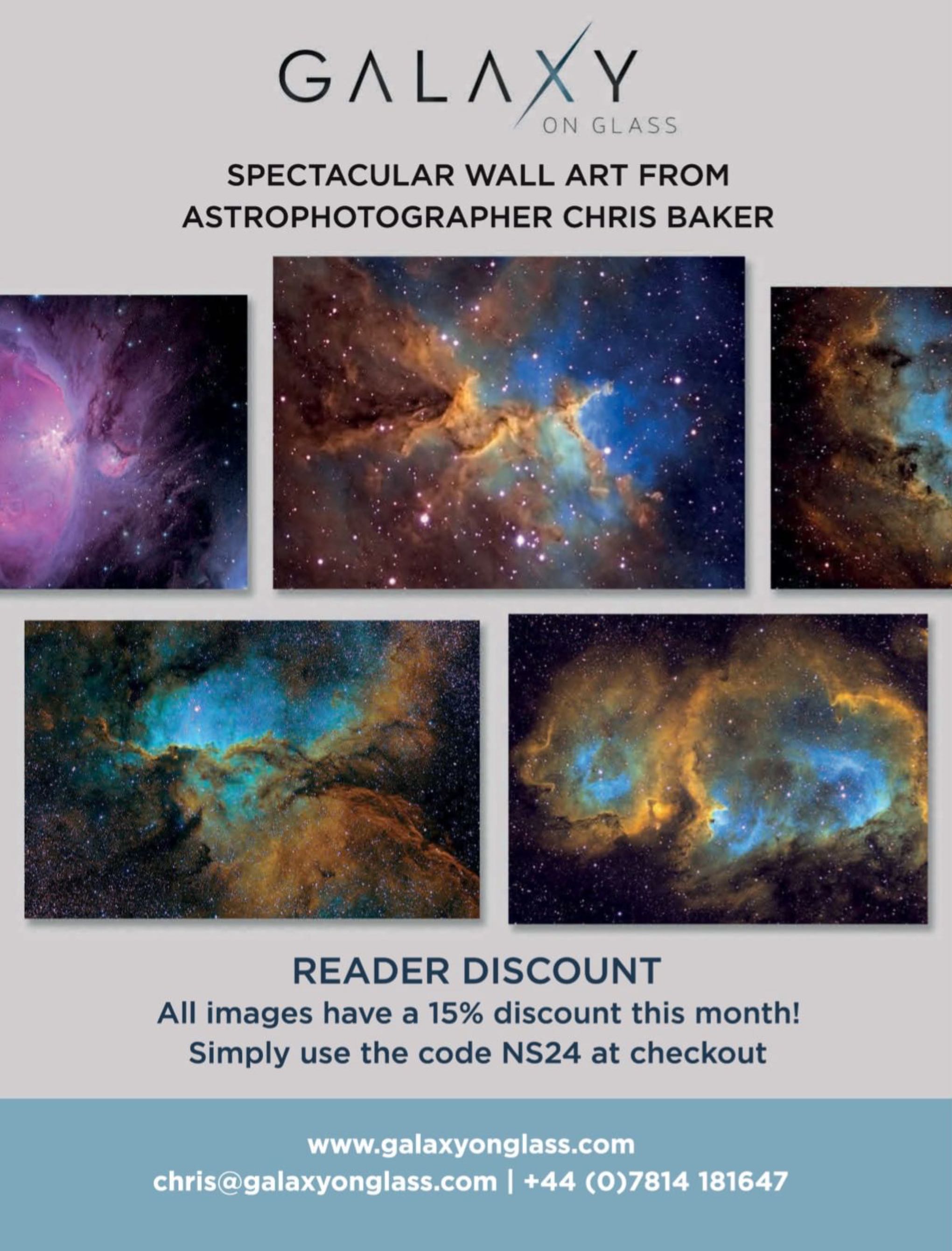 GALAXY
ON GLASS

SPECTACULAR WALL ART FROM ASTROPHOTOGRAPHER CHRIS BAKER

READER DISCOUNT
All images have a 15% discount this month!
Simply use the code NS24 at checkout

www.galaxyonglass.com
chris@galaxyonglass.com | +44 (0)7814 181647